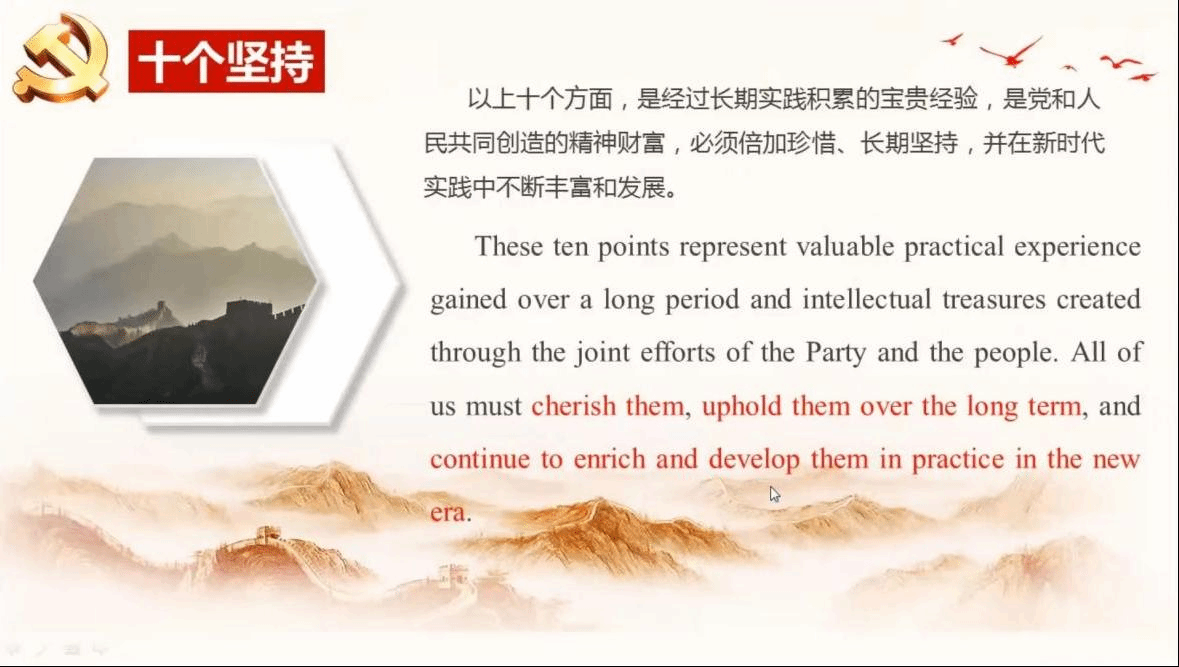 十个坚持

以上十个方面，是经过长期实践积累的宝贵经验，是党和人民共同创造的精神财富，必须倍加珍惜、长期坚持，并在新时代实践中不断丰富和发展。

These ten points represent valuable practical experience gained over a long period and intellectual treasures created through the joint efforts of the Party and the people. All of us must cherish them, uphold them over the long term, and continue to enrich and develop them in practice in the new era.